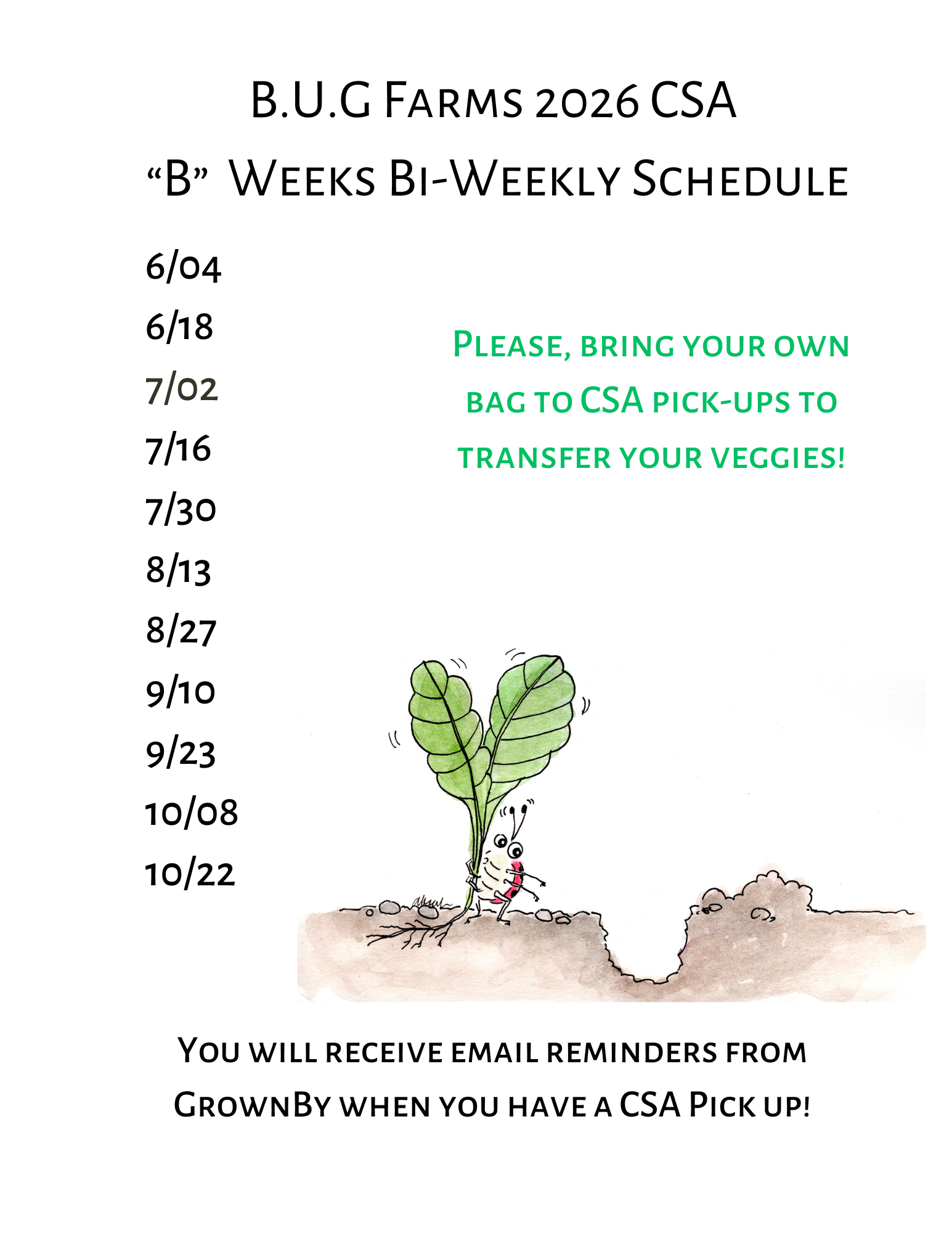 B.U.G Farms 2026 CSA
"B" Weeks Bi-Weekly Schedule

6/04
6/18
7/02
7/16
7/30
8/13
8/27
9/10
9/23
10/08
10/22

Please, bring your own bag to CSA pick-ups to transfer your veggies!

You will receive email reminders from GrownBy when you have a CSA Pick up!